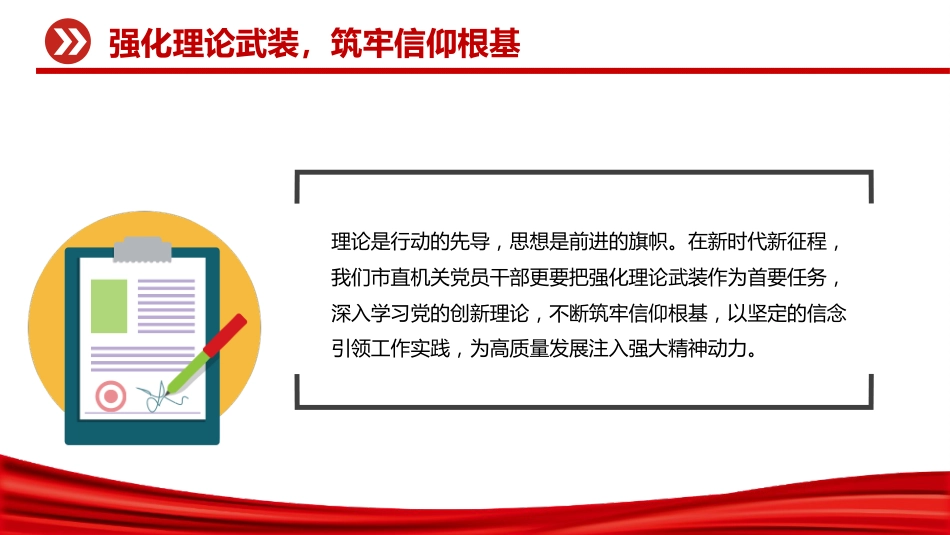 强化理论武装，筑牢信仰根基

理论是行动的先导，思想是前进的旗帜。在新时代新征程，我们市直机关党员干部更要把强化理论武装作为首要任务，深入学习党的创新理论，不断筑牢信仰根基，以坚定的信念引领工作实践，为高质量发展注入强大精神动力。